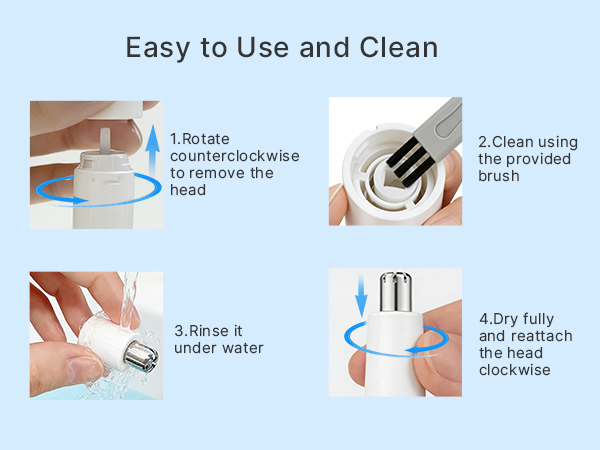 Easy to Use and Clean

1.Rotate counterclockwise to remove the head

2.Clean using the provided brush

3.Rinse it under water

4.Dry fully and reattach the head clockwise